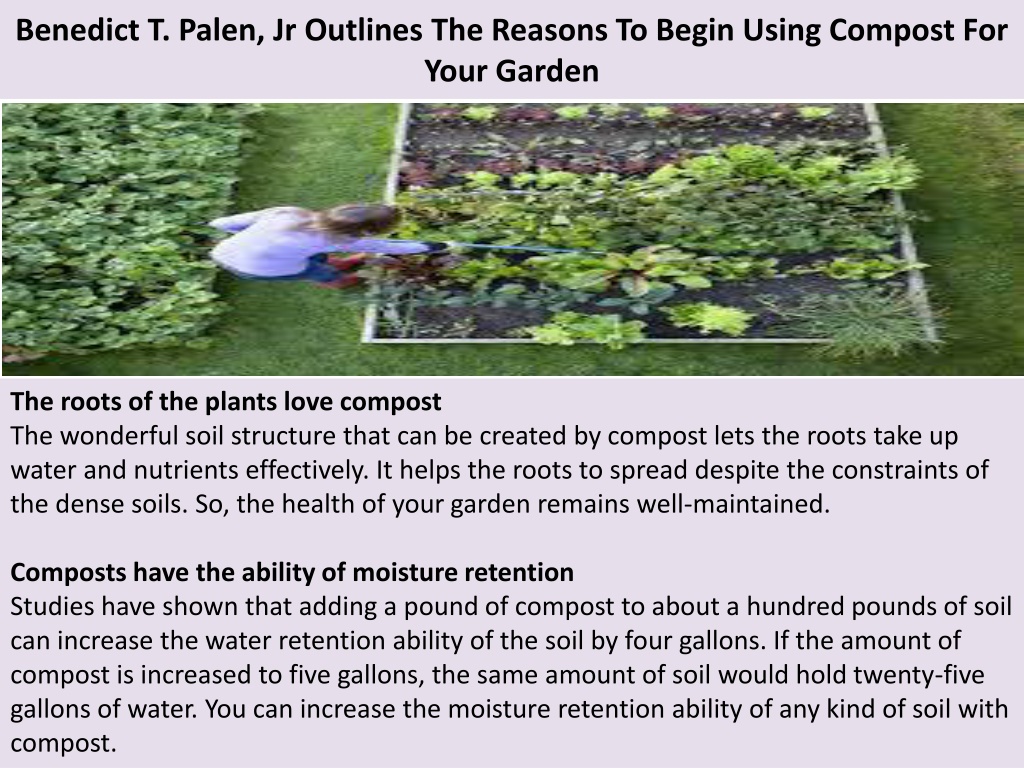 Benedict T. Palen, Jr Outlines The Reasons To Begin Using Compost For Your Garden

The roots of the plants love compost
The wonderful soil structure that can be created by compost lets the roots take up water and nutrients effectively. It helps the roots to spread despite the constraints of the dense soils. So, the health of your garden remains well-maintained.

Composts have the ability of moisture retention
Studies have shown that adding a pound of compost to about a hundred pounds of soil can increase the water retention ability of the soil by four gallons. If the amount of compost is increased to five gallons, the same amount of soil would hold twenty-five gallons of water. You can increase the moisture retention ability of any kind of soil with compost.